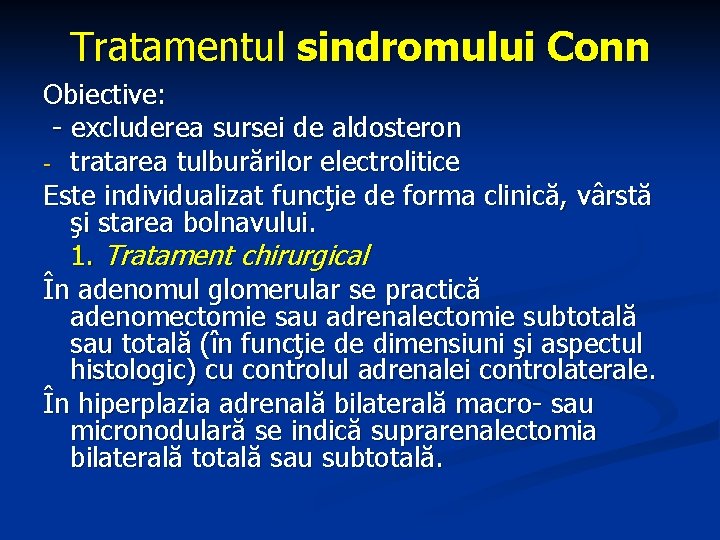 Tratamentul sindromului Conn

Obiective:
- excluderea sursei de aldosteron
- tratarea tulburărilor electrolitice

Este individualizat funcţie de forma clinică, vârstă şi starea bolnavului.

1. Tratament chirurgical

În adenomul glomerular se practică adenomectomie sau adrenalectomie subtotală sau totală (în funcţie de dimensiuni şi aspectul histologic) cu controlul adrenalei controlaterale.

În hiperplazia adrenală bilaterală macro- sau micronodulară se indică suprarenalectomia bilaterală totală sau subtotală.